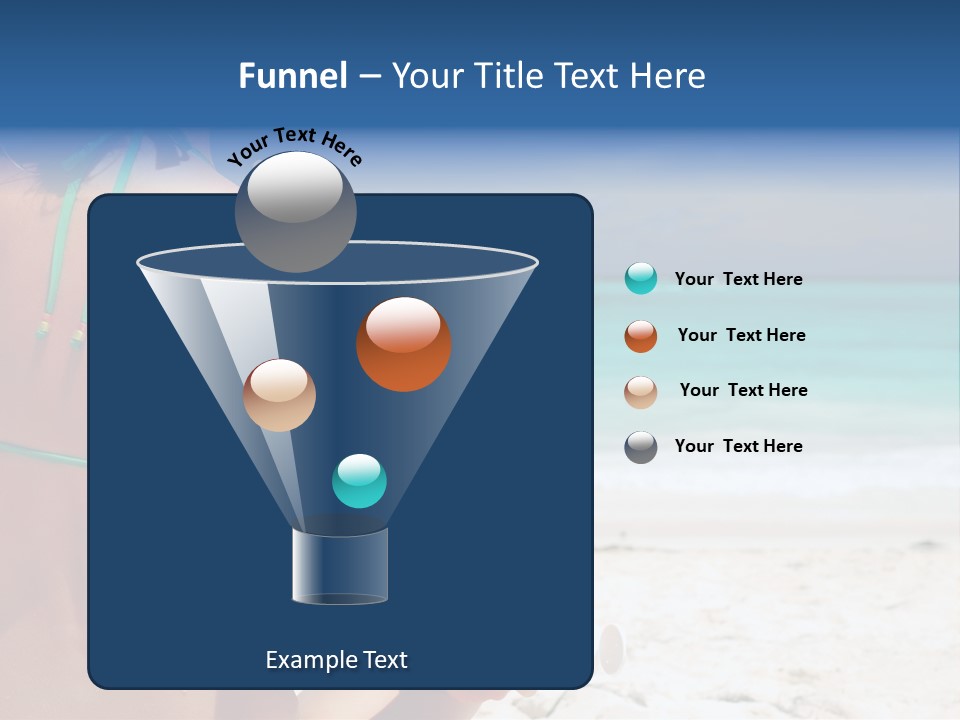 Funnel – Your Title Text Here

Your Text Here

Your Text Here

Your Text Here

Your Text Here

Your Text Here

Example Text